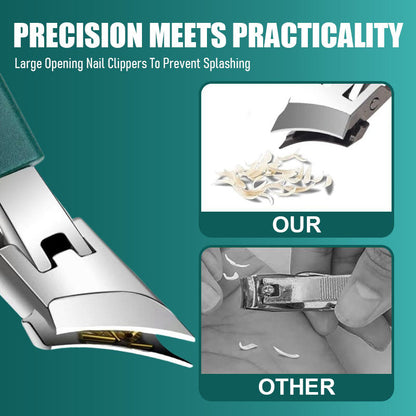 PRECISION MEETS PRACTICALITY

Large Opening Nail Clippers To Prevent Splashing

OUR

OTHER